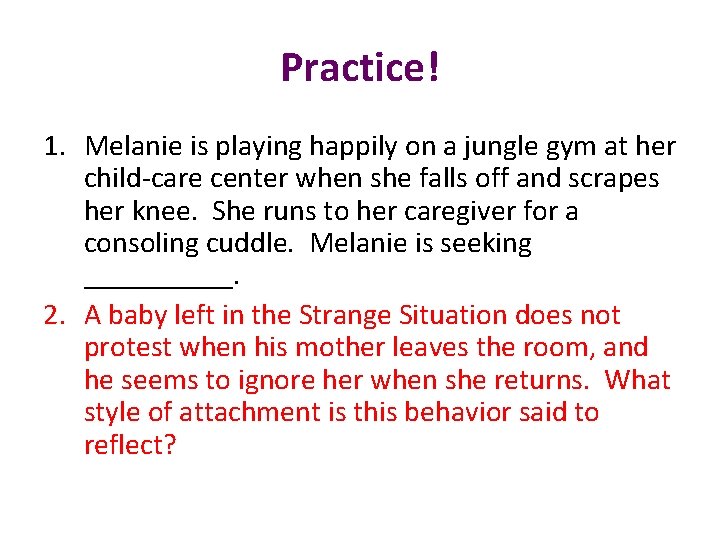 Practice!

1. Melanie is playing happily on a jungle gym at her child-care center when she falls off and scrapes her knee. She runs to her caregiver for a consoling cuddle. Melanie is seeking __________.

2. A baby left in the Strange Situation does not protest when his mother leaves the room, and he seems to ignore her when she returns. What style of attachment is this behavior said to reflect?